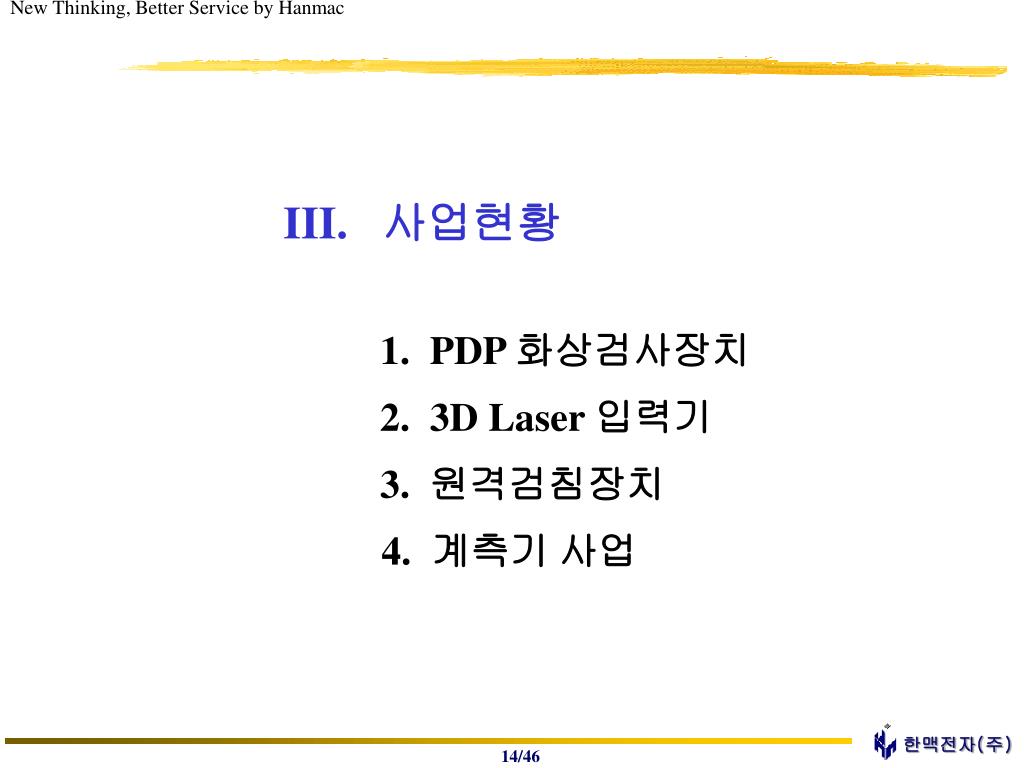 New Thinking, Better Service by Hanmac

III. 사업현황

1. PDP 화상검사장치
2. 3D Laser 입력기
3. 원격검침장치
4. 계측기 사업

14/46

한맥전자(주)